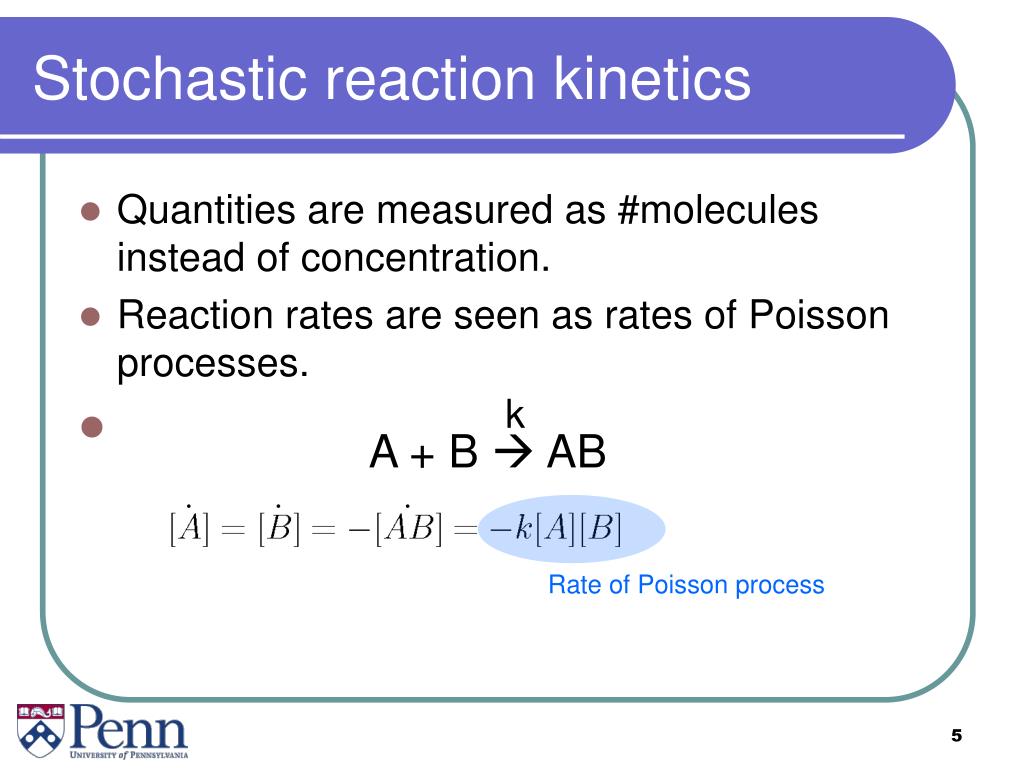 Stochastic reaction kinetics

- Quantities are measured as #molecules instead of concentration.
- Reaction rates are seen as rates of Poisson processes.
- 

k
A + B → AB

$[\dot{A}] = [\dot{B}] = -[\dot{AB}] = -k[A][B]$

Rate of Poisson process

Penn
UNIVERSITY of PENNSYLVANIA

5